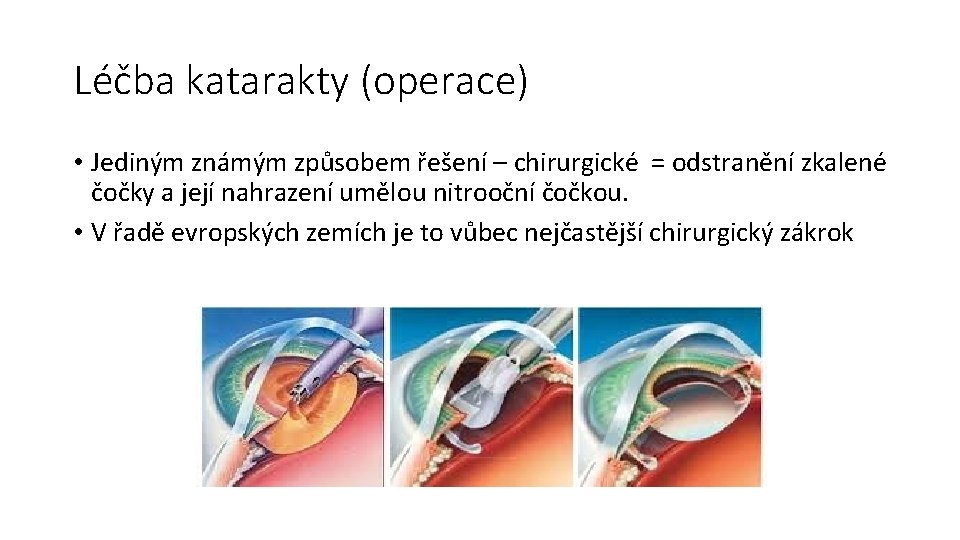 Léčba katarakty (operace)

• Jediným známým způsobem řešení – chirurgické = odstranění zkalené čočky a její nahrazení umělou nitrooční čočkou.
• V řadě evropských zemích je to vůbec nejčastější chirurgický zákrok